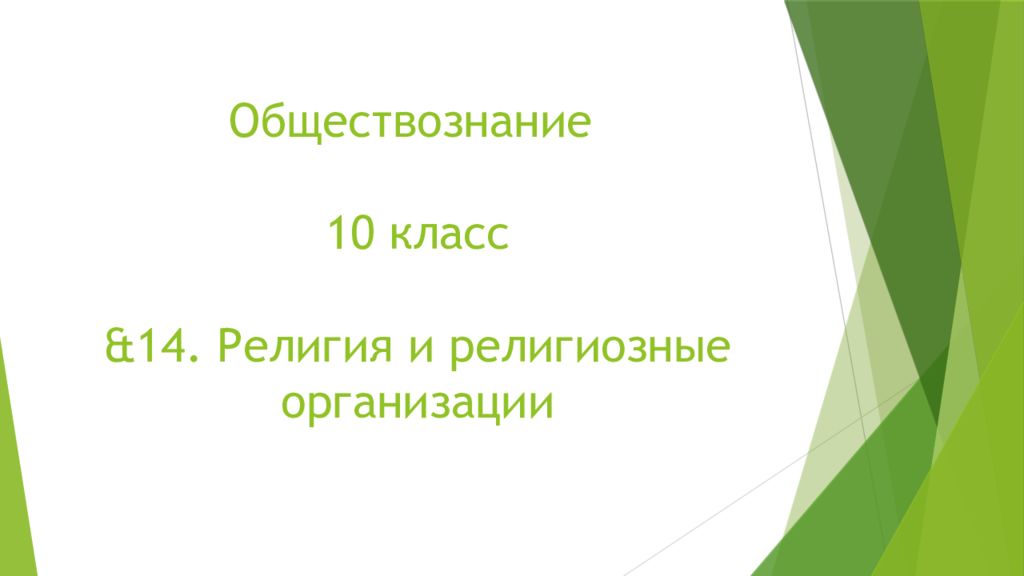 Обществознание

10 класс

&14. Религия и религиозные организации